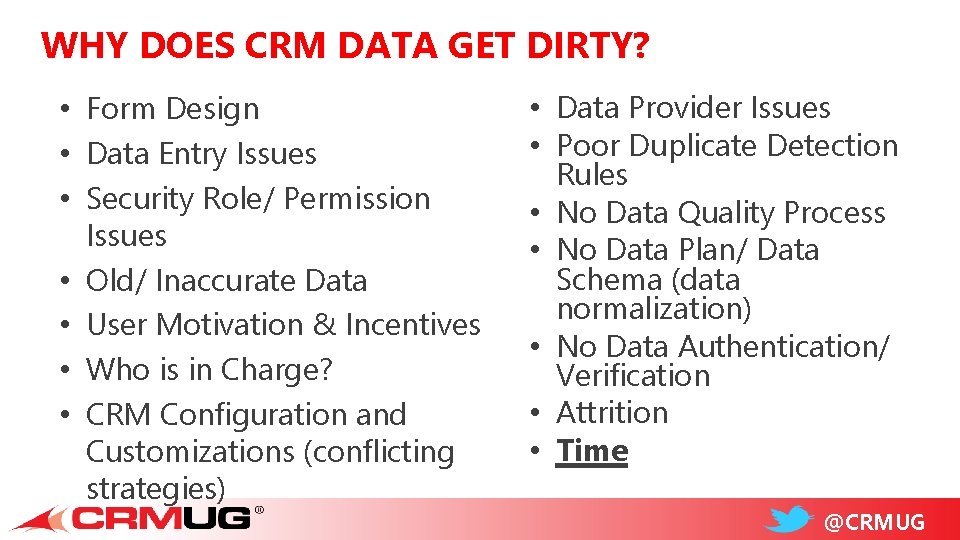 WHY DOES CRM DATA GET DIRTY?

• Form Design
• Data Entry Issues
• Security Role/ Permission Issues
• Old/ Inaccurate Data
• User Motivation & Incentives
• Who is in Charge?
• CRM Configuration and Customizations (conflicting strategies)

• Data Provider Issues
• Poor Duplicate Detection Rules
• No Data Quality Process
• No Data Plan/ Data Schema (data normalization)
• No Data Authentication/ Verification
• Attrition
• Time

CRMUG®

@CRMUG